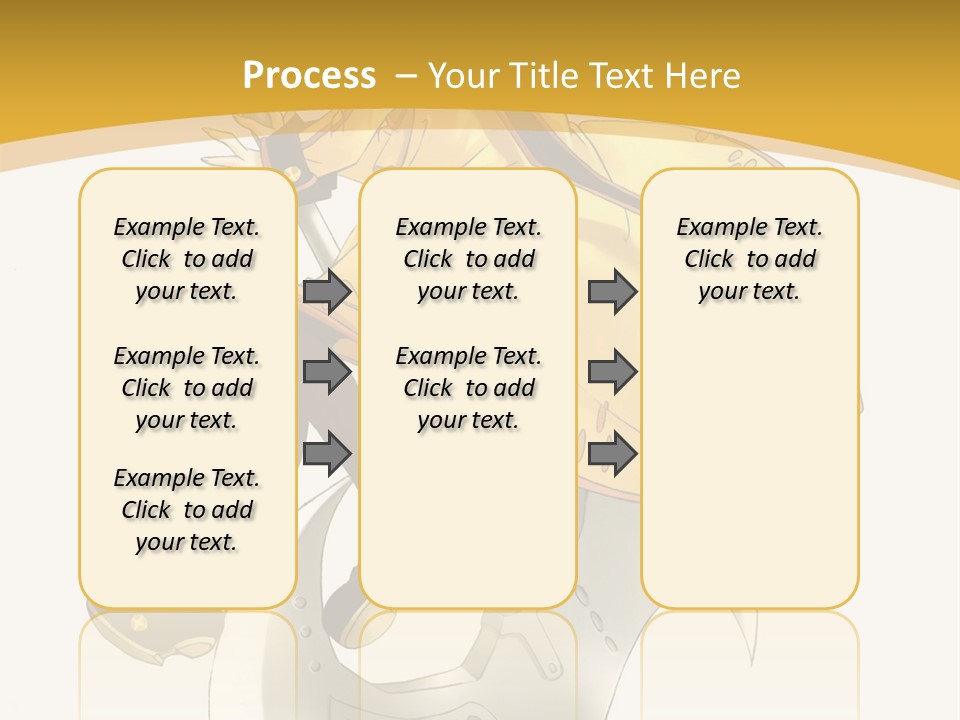 Process – Your Title Text Here

Example Text. Click to add your text.

Example Text. Click to add your text.

Example Text. Click to add your text.

Example Text. Click to add your text.

Example Text. Click to add your text.

Example Text. Click to add your text.